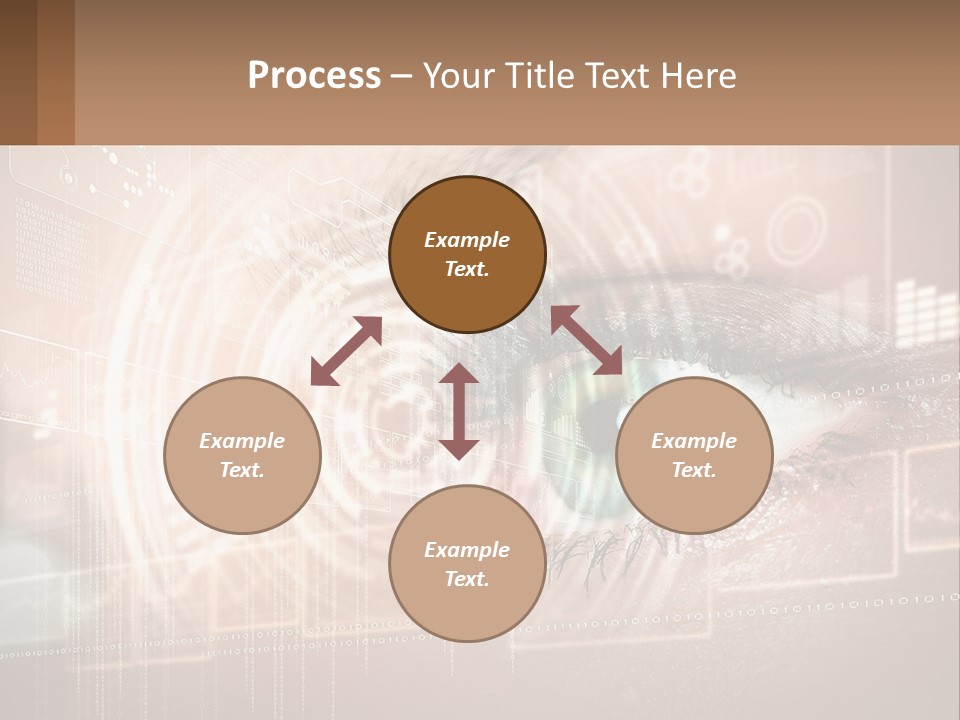 Process – Your Title Text Here

Example Text.

Example Text.

Example Text.

Example Text.